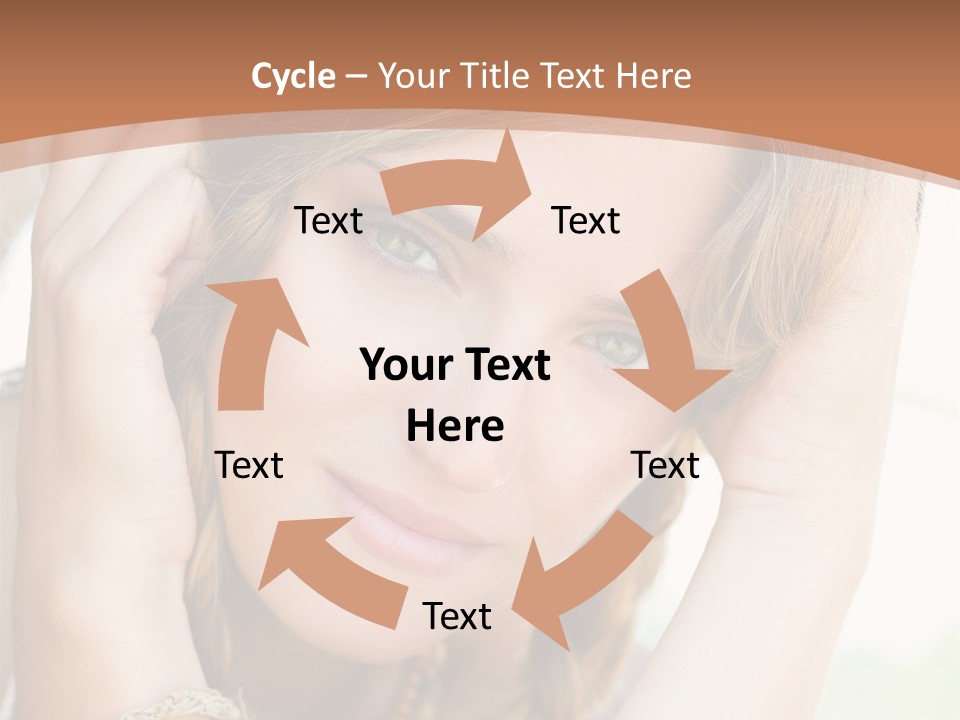 Cycle – Your Title Text Here

Text

Text

Your Text Here

Text

Text

Text